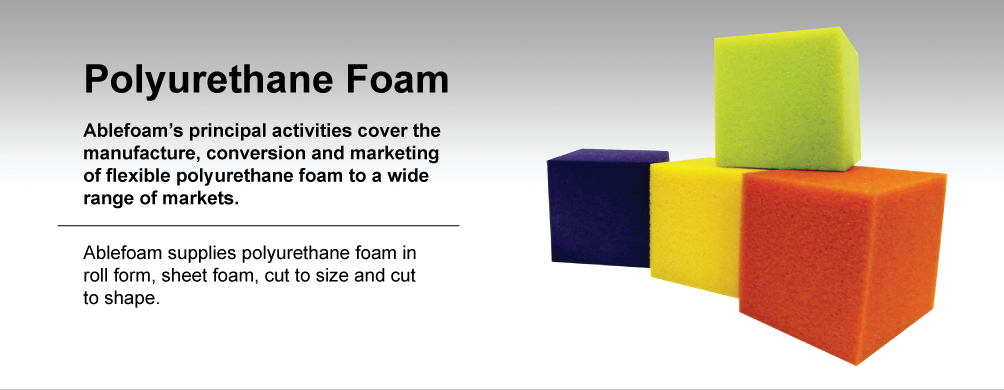 Polyurethane Foam

Ablefoam's principal activities cover the manufacture, conversion and marketing of flexible polyurethane foam to a wide range of markets.

Ablefoam supplies polyurethane foam in roll form, sheet foam, cut to size and cut to shape.